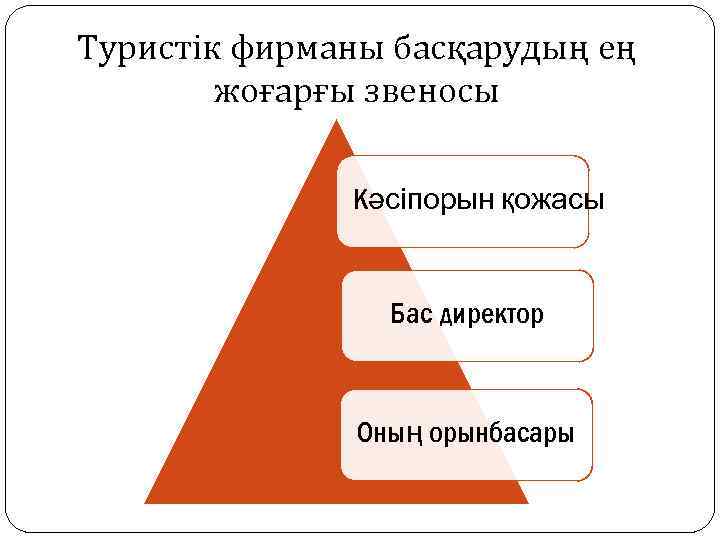 Туристік фирманы басқарудың ең жоғарғы звеносы

Кәсіпорын қожасы

Бас директор

Оның орынбасары